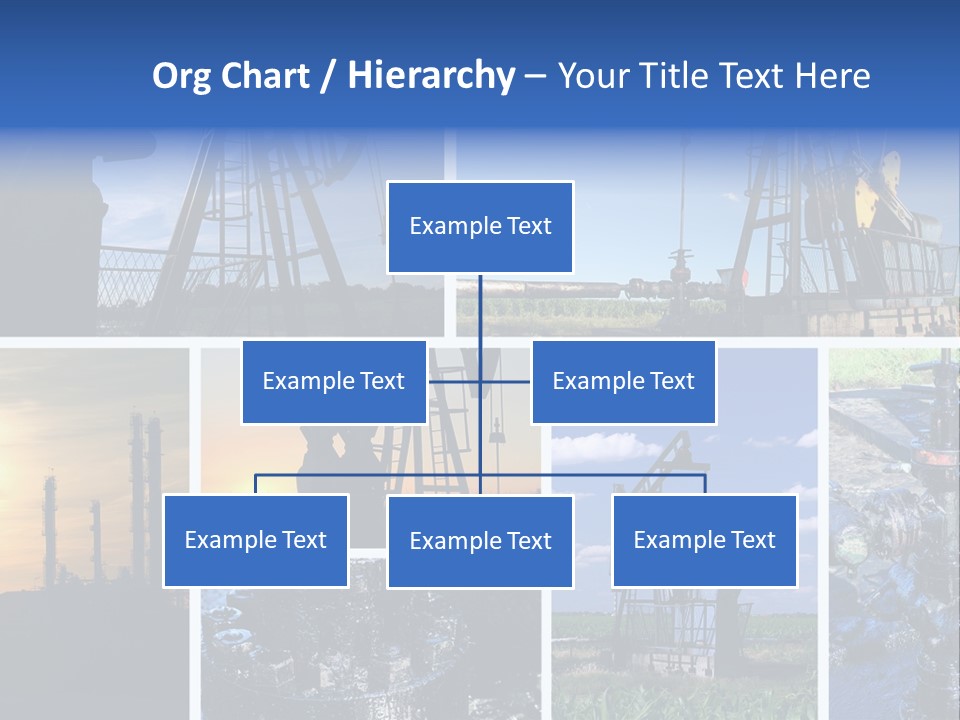 Org Chart / Hierarchy – Your Title Text Here

Example Text

Example Text

Example Text

Example Text

Example Text

Example Text